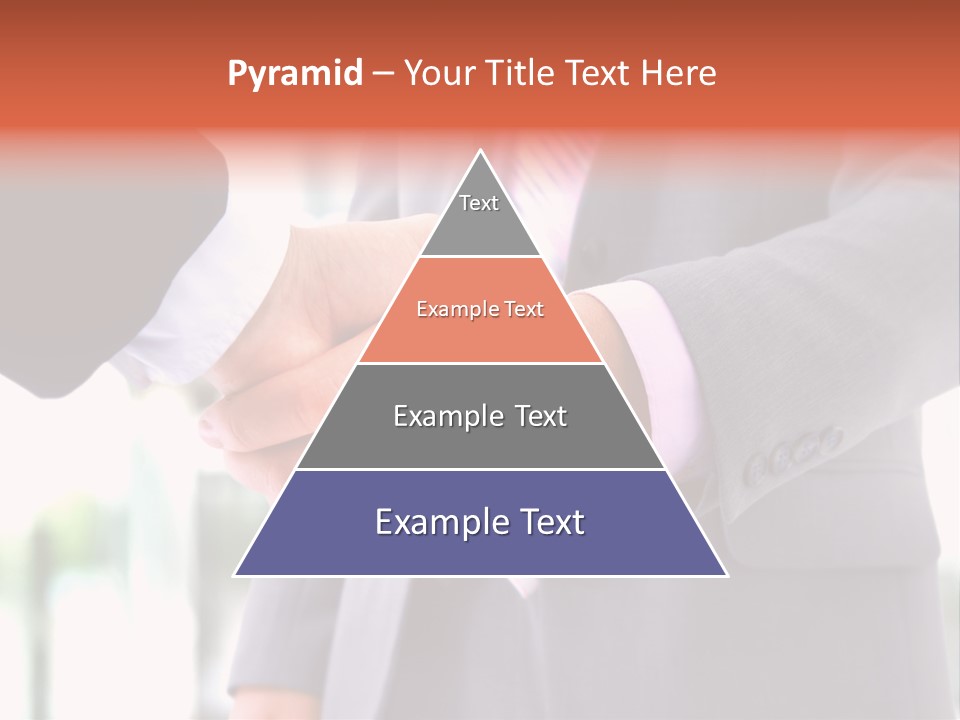 Pyramid – Your Title Text Here

Text

Example Text

Example Text

Example Text